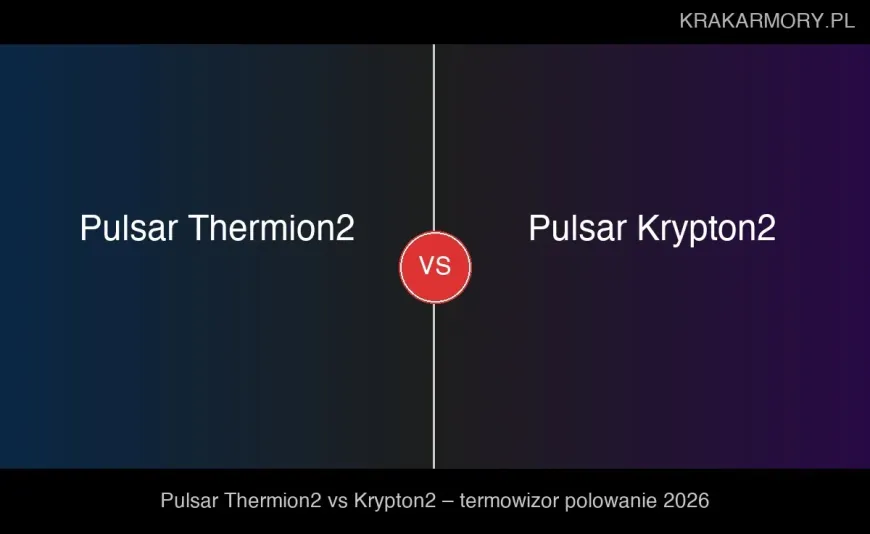 KRAKARMORY.PL

Pulsar Thermion2

VS

Pulsar Krypton2

Pulsar Thermion2 vs Krypton2 – termowizor polowanie 2026